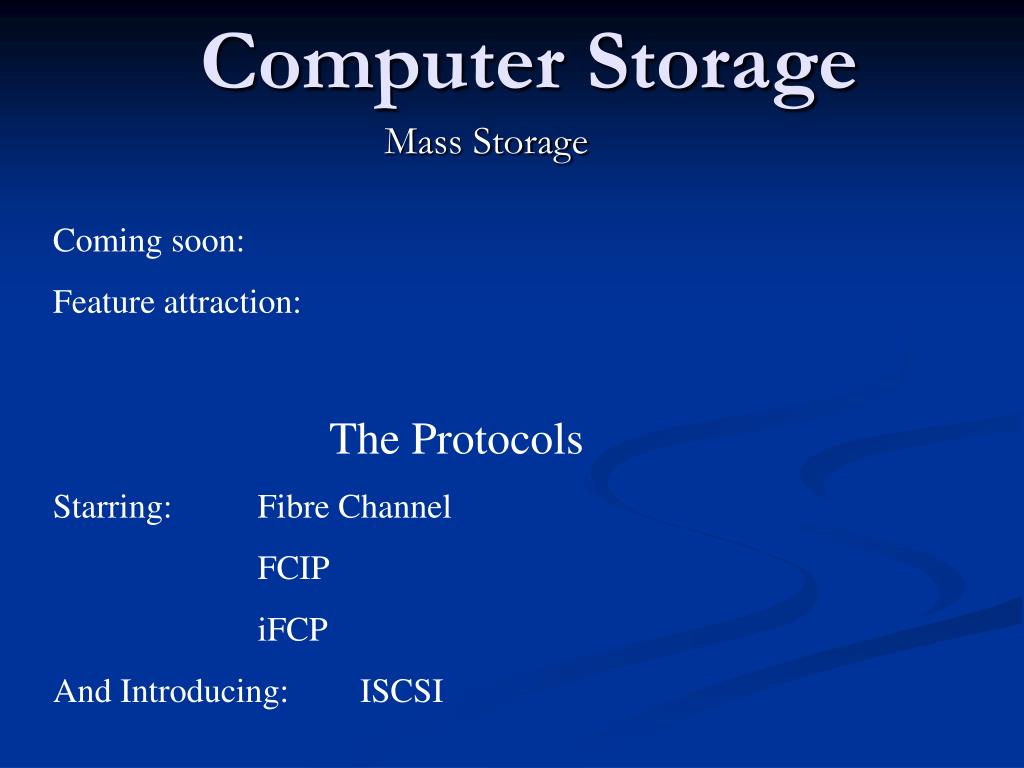 Computer Storage

Mass Storage

Coming soon:

Feature attraction:

The Protocols

Starring: Fibre Channel

FCIP

iFCP

And Introducing: ISCSI